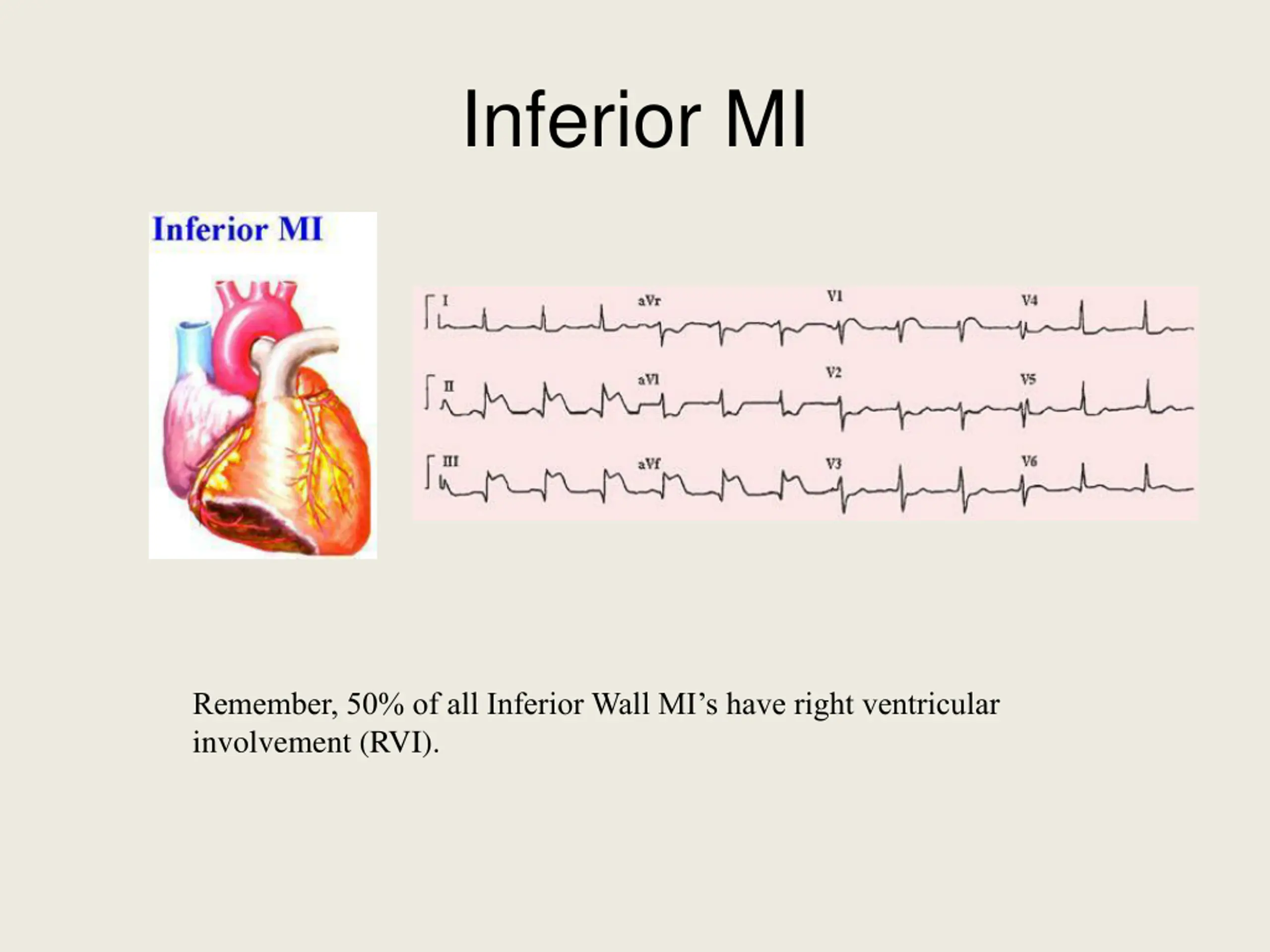 Inferior MI

Inferior MI

I aVr V1 V4
II aVl V2 V5
III aVf V3 V6

Remember, 50% of all Inferior Wall MI's have right ventricular involvement (RVI).